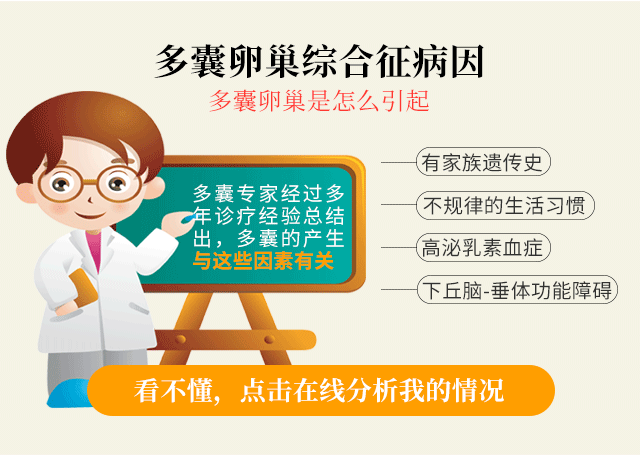 多囊卵巢综合征病因

多囊卵巢是怎么引起

多囊专家经过多年诊疗经验总结出，多囊的产生与这些因素有关

有家族遗传史

不规律的生活习惯

高泌乳素血症

下丘脑-垂体功能障碍

看不懂，点击在线分析我的情况